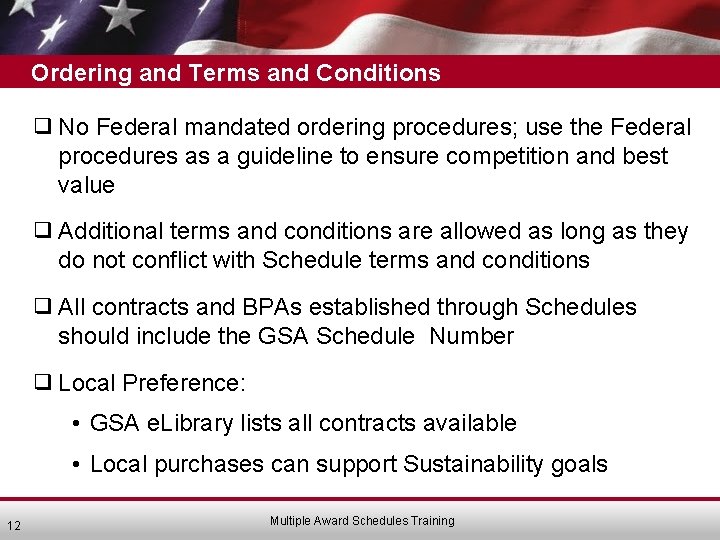 Ordering and Terms and Conditions

❑ No Federal mandated ordering procedures; use the Federal procedures as a guideline to ensure competition and best value

❑ Additional terms and conditions are allowed as long as they do not conflict with Schedule terms and conditions

❑ All contracts and BPAs established through Schedules should include the GSA Schedule Number

❑ Local Preference:

• GSA eLibrary lists all contracts available

• Local purchases can support Sustainability goals

12

Multiple Award Schedules Training